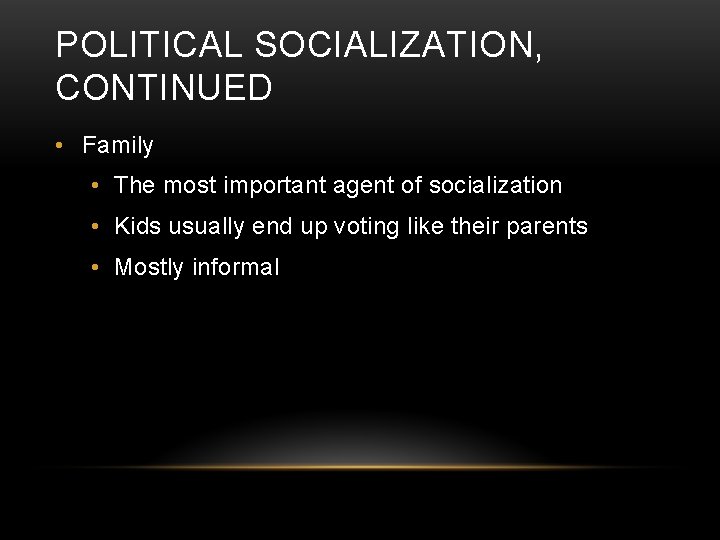 POLITICAL SOCIALIZATION, CONTINUED

• Family

• The most important agent of socialization

• Kids usually end up voting like their parents

• Mostly informal